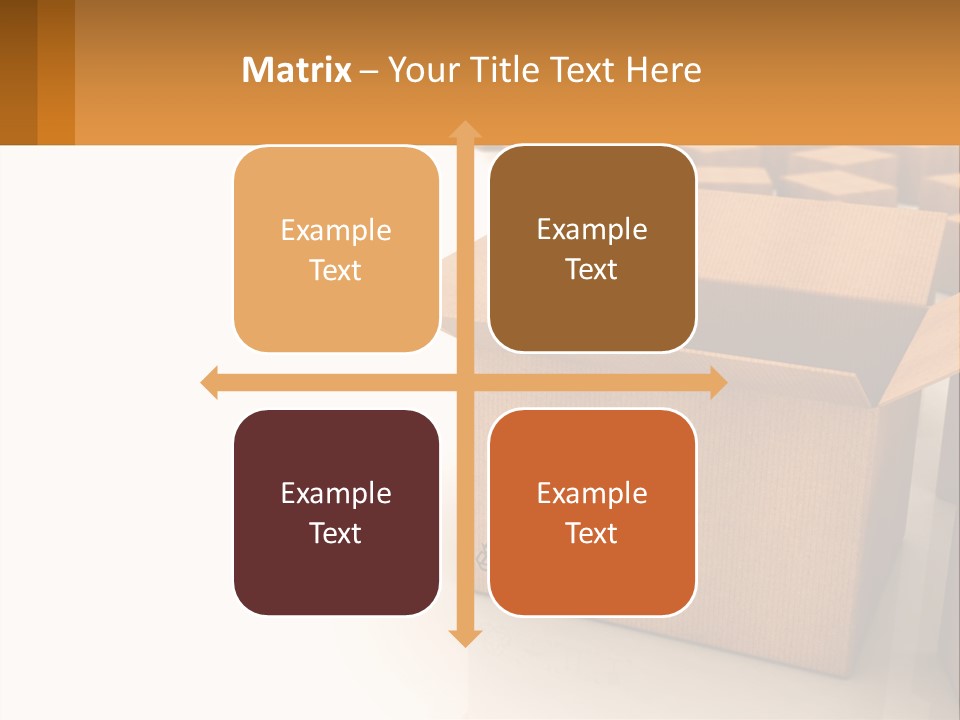 Matrix – Your Title Text Here

Example Text

Example Text

Example Text

Example Text